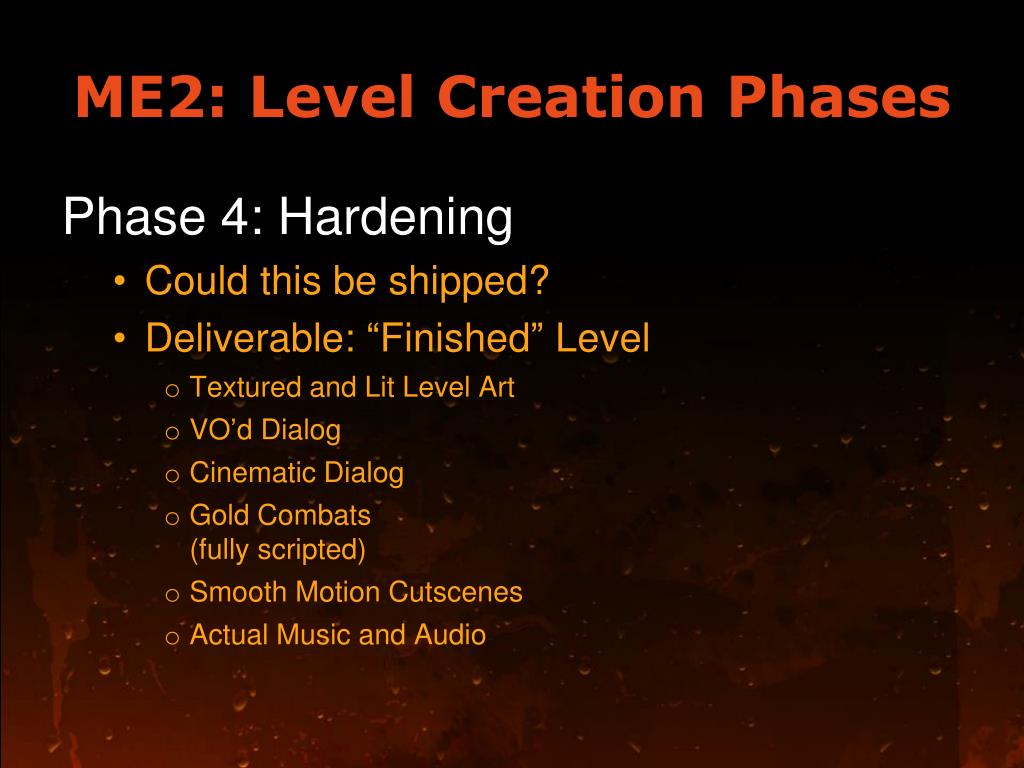 ME2: Level Creation Phases

Phase 4: Hardening

• Could this be shipped?
• Deliverable: “Finished” Level
  o Textured and Lit Level Art
  o VO’d Dialog
  o Cinematic Dialog
  o Gold Combats (fully scripted)
  o Smooth Motion Cutscenes
  o Actual Music and Audio